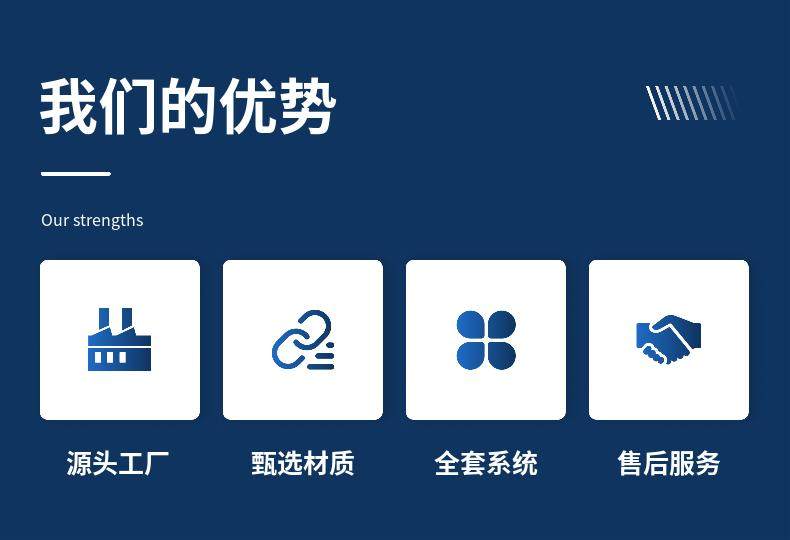 我们的优势

Our strengths

源头工厂

甄选材质

全套系统

售后服务